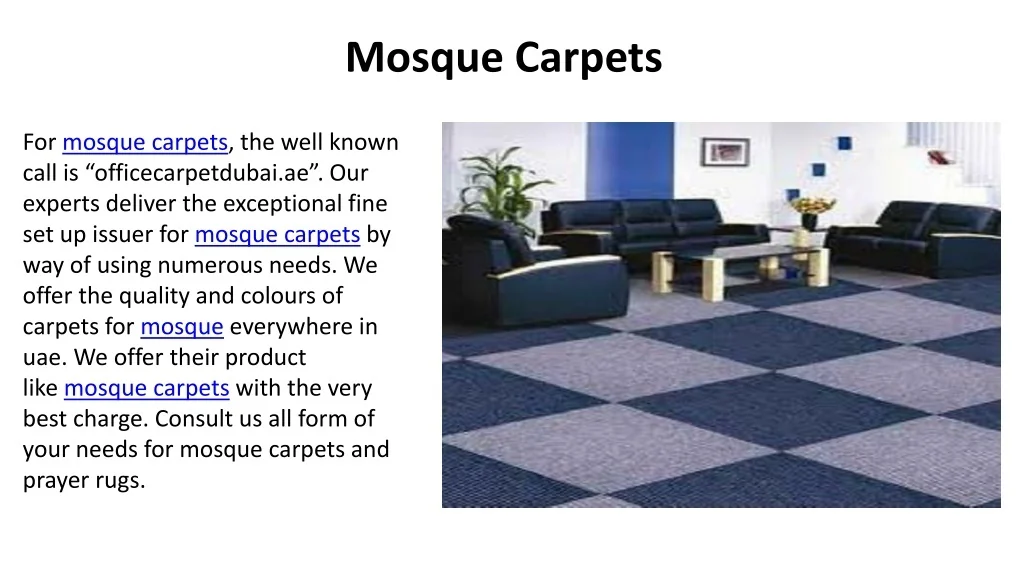 Mosque Carpets

For mosque carpets, the well known call is “officecarpetdubai.ae”. Our experts deliver the exceptional fine set up issuer for mosque carpets by way of using numerous needs. We offer the quality and colours of carpets for mosque everywhere in uae. We offer their product like mosque carpets with the very best charge. Consult us all form of your needs for mosque carpets and prayer rugs.